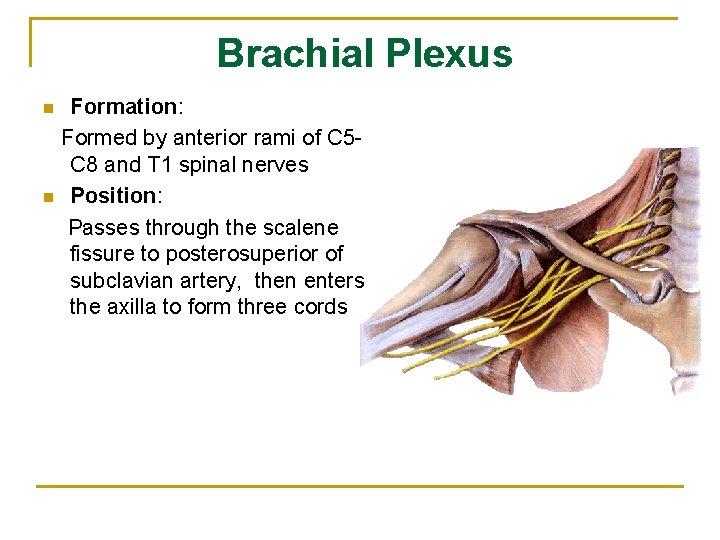 Brachial Plexus

Formation:

Formed by anterior rami of C5-C8 and T1 spinal nerves

Position:

Passes through the scalene fissure to posterosuperior of subclavian artery, then enters the axilla to form three cords